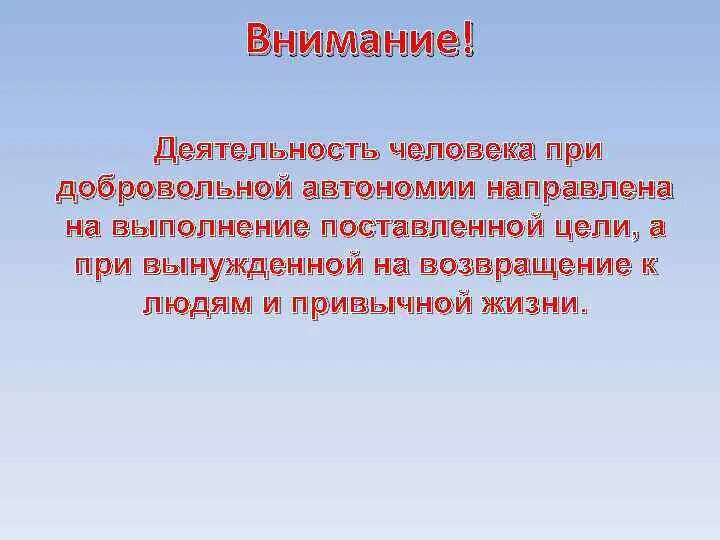 Внимание!

Деятельность человека при добровольной автономии направлена на выполнение поставленной цели, а при вынужденной на возвращение к людям и привычной жизни.